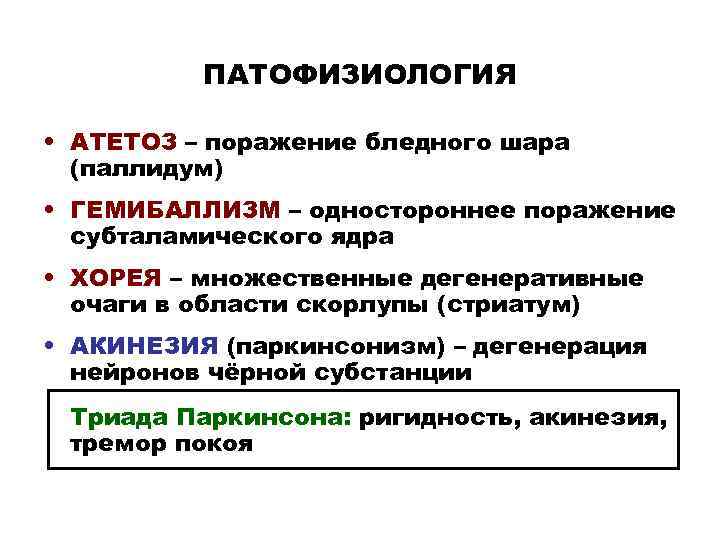 ПАТОФИЗИОЛОГИЯ

• АТЕТОЗ – поражение бледного шара (паллидум)

• ГЕМИБАЛЛИЗМ – одностороннее поражение субталамического ядра

• ХОРЕЯ – множественные дегенеративные очаги в области скорлупы (стриатум)

• АКИНЕЗИЯ (паркинсонизм) – дегенерация нейронов чёрной субстанции

Триада Паркинсона: ригидность, акинезия, тремор покоя